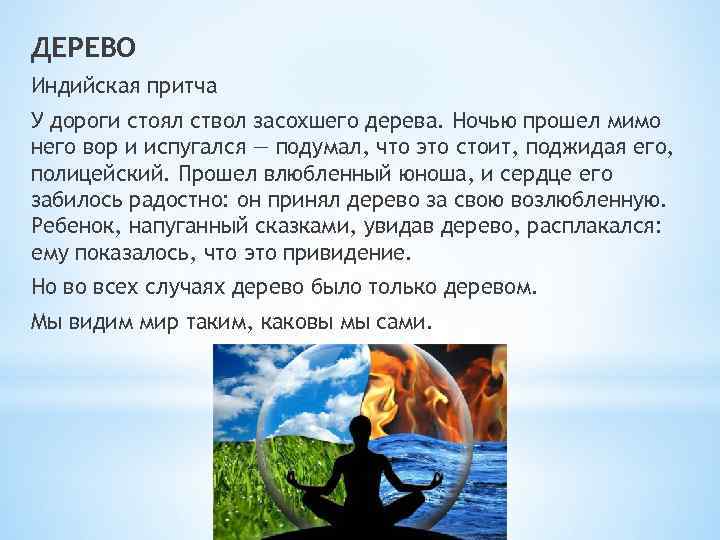 ДЕРЕВО

Индийская притча

У дороги стоял ствол засохшего дерева. Ночью прошел мимо него вор и испугался — подумал, что это стоит, поджидая его, полицейский. Прошел влюбленный юноша, и сердце его забилось радостно: он принял дерево за свою возлюбленную. Ребенок, напуганный сказками, увидав дерево, расплакался: ему показалось, что это привидение.

Но во всех случаях дерево было только деревом.

Мы видим мир таким, каковы мы сами.